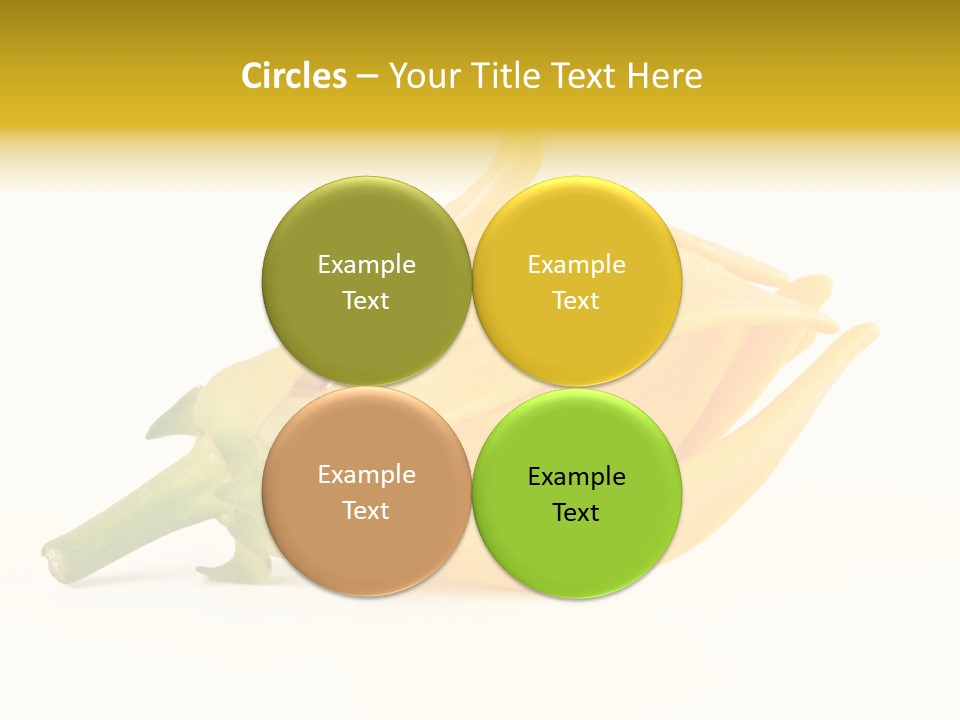 Circles – Your Title Text Here

Example Text

Example Text

Example Text

Example Text